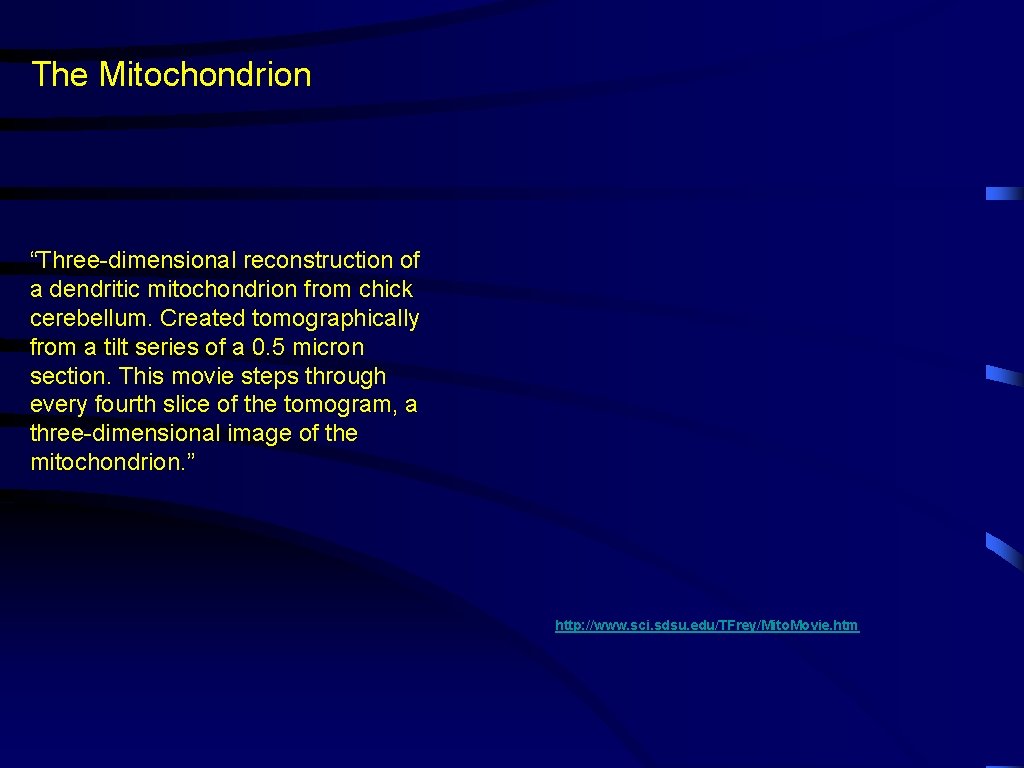 The Mitochondrion

“Three-dimensional reconstruction of a dendritic mitochondrion from chick cerebellum. Created tomographically from a tilt series of a 0.5 micron section. This movie steps through every fourth slice of the tomogram, a three-dimensional image of the mitochondrion.”

http://www.sci.sdsu.edu/TFrey/MitoMovie.htm